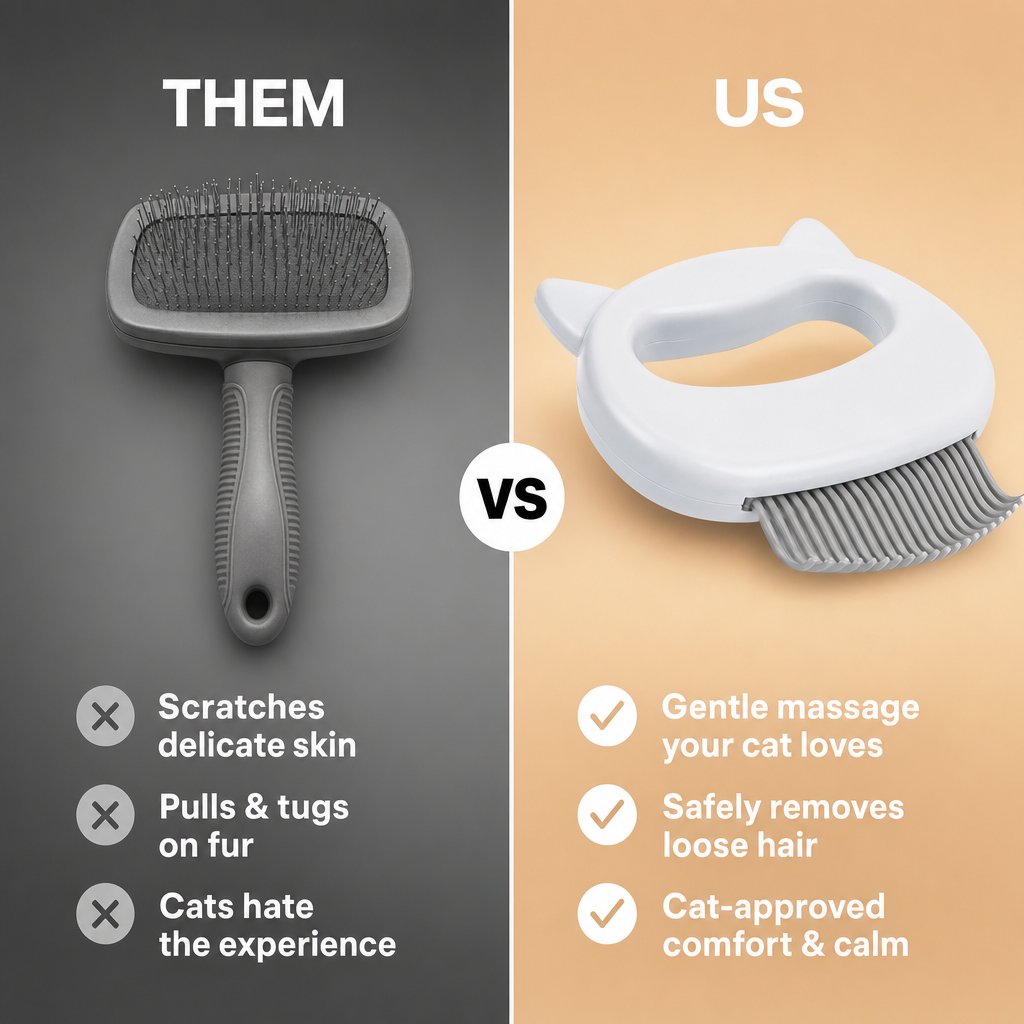 THEM

Scratches delicate skin

Pulls & tugs on fur

Cats hate the experience

VS

US

Gentle massage your cat loves

Safely removes loose hair

Cat-approved comfort & calm